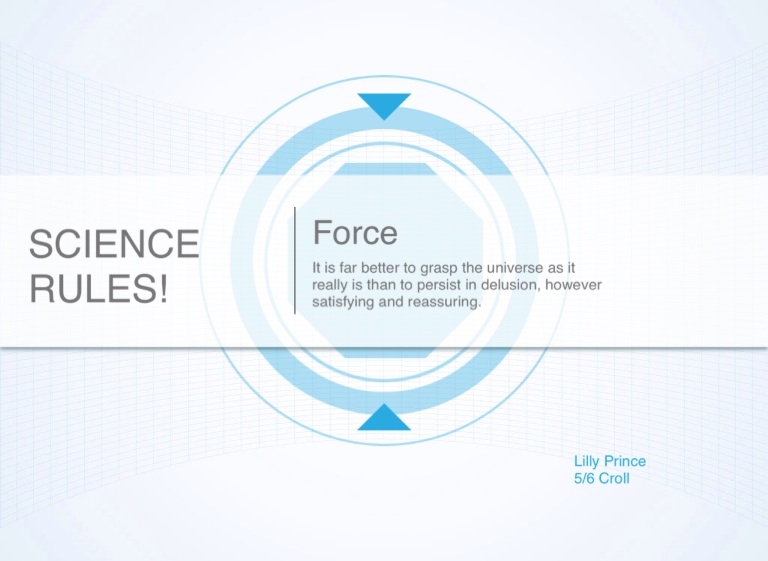 SCIENCE RULES!

Force

It is far better to grasp the universe as it really is than to persist in delusion, however satisfying and reassuring.

Lilly Prince
5/6 Croll